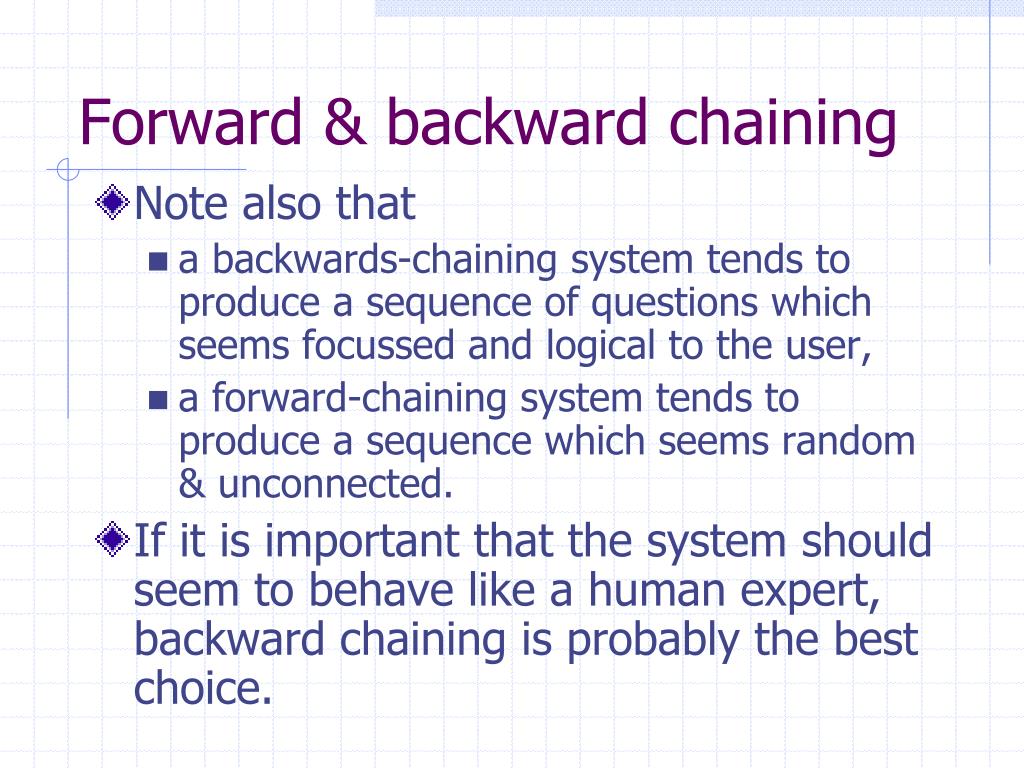 Forward & backward chaining

Note also that

a backwards-chaining system tends to produce a sequence of questions which seems focussed and logical to the user,

a forward-chaining system tends to produce a sequence which seems random & unconnected.

If it is important that the system should seem to behave like a human expert, backward chaining is probably the best choice.